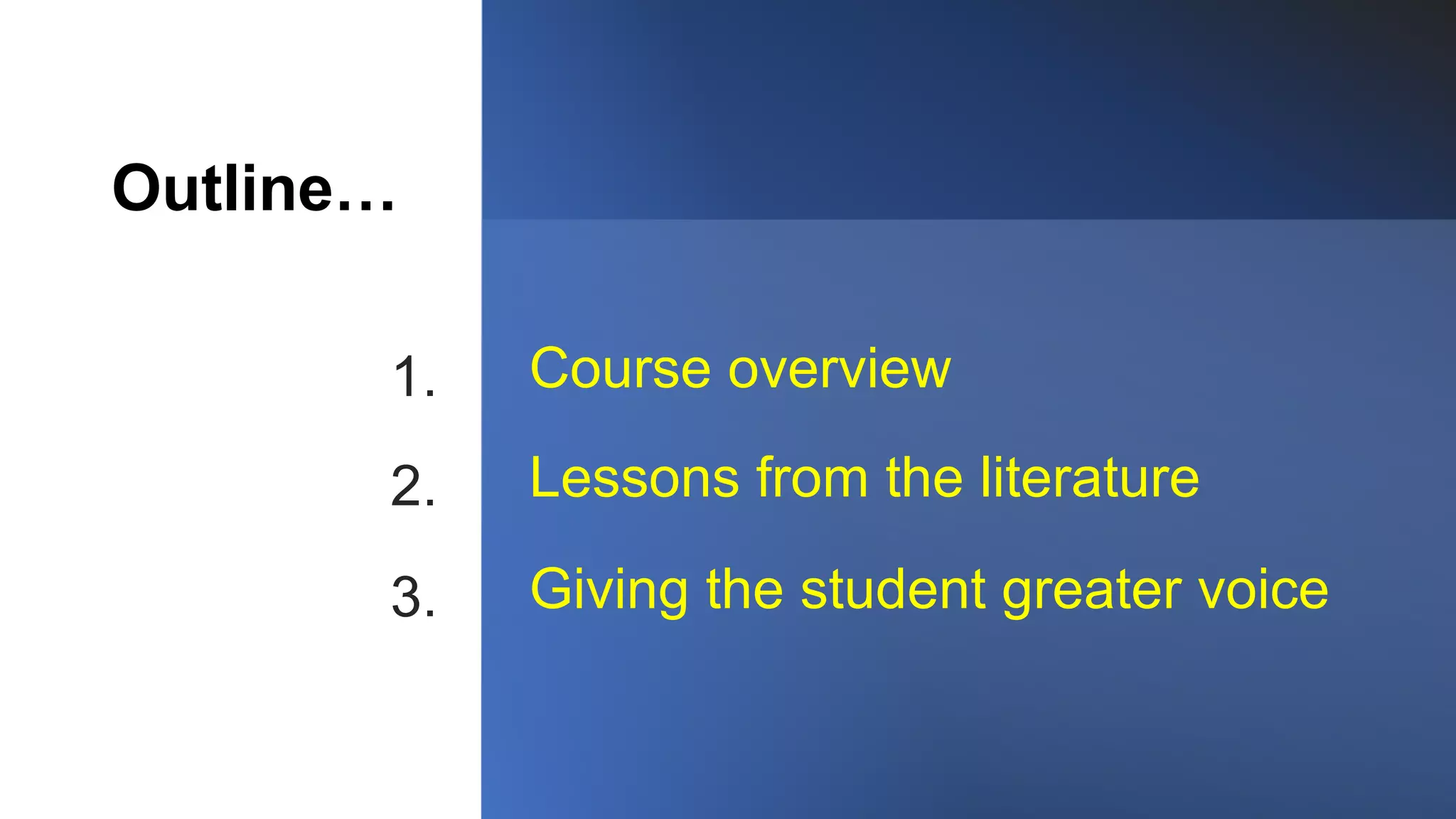 Outline…

1. Course overview
2. Lessons from the literature
3. Giving the student greater voice